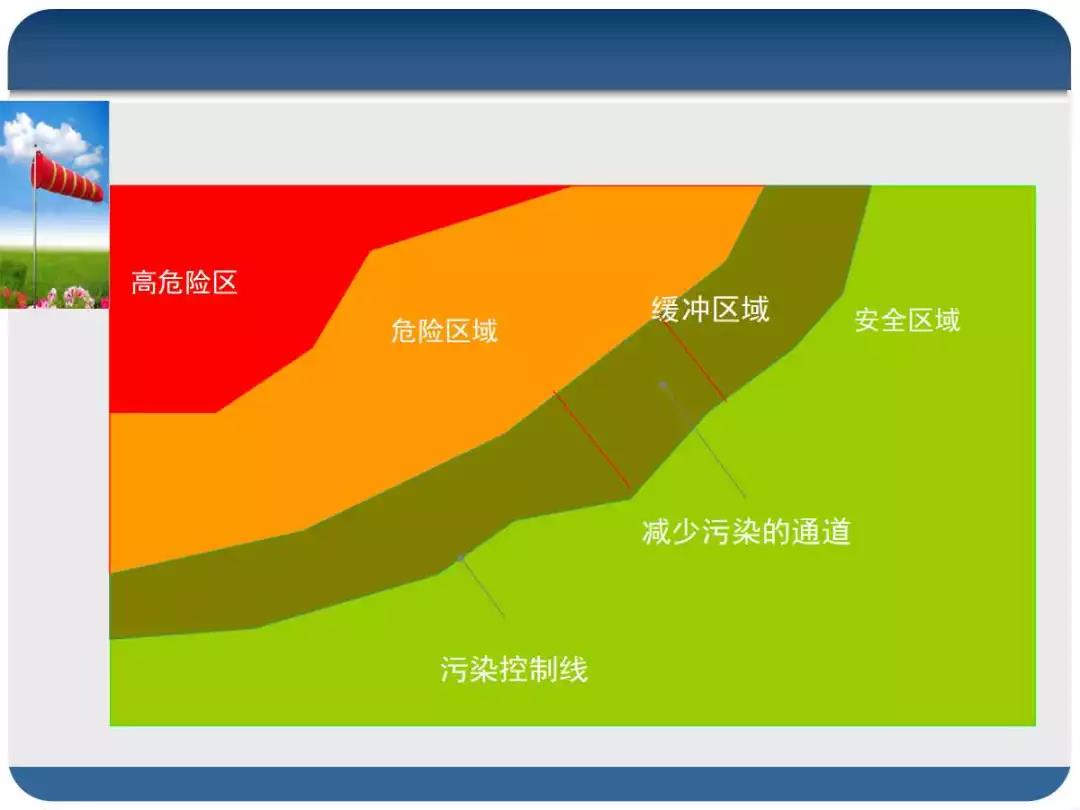 高危险区

危险区域

缓冲区域

安全区域

减少污染的通道

污染控制线